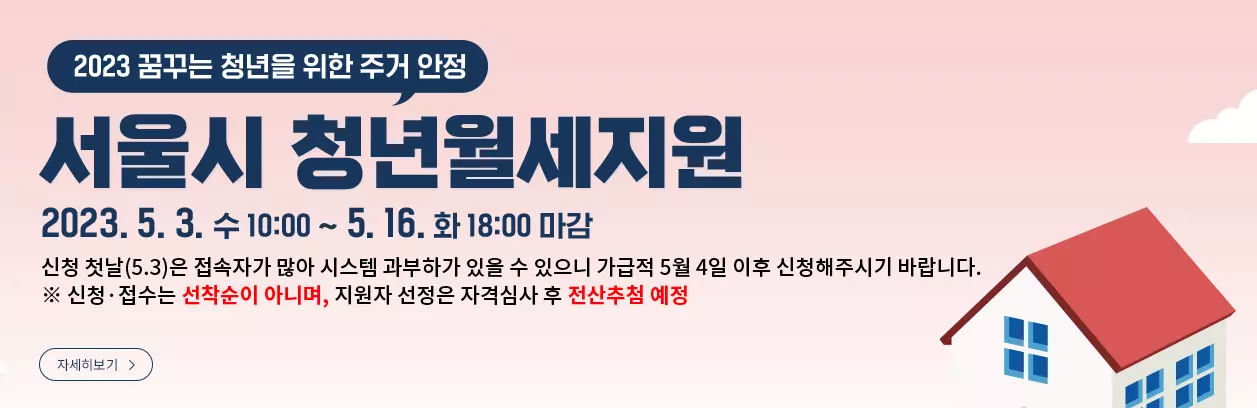 2023 꿈꾸는 청년을 위한 주거 안정

서울시 청년월세지원

2023. 5. 3. 수 10:00 ~ 5. 16. 화 18:00 마감

신청 첫날(5.3)은 접속자가 많아 시스템 과부하가 있을 수 있으니 가급적 5월 4일 이후 신청해주시기 바랍니다.
※ 신청·접수는 선착순이 아니며, 지원자 선정은 자격심사 후 전산추첨 예정

자세히보기 >